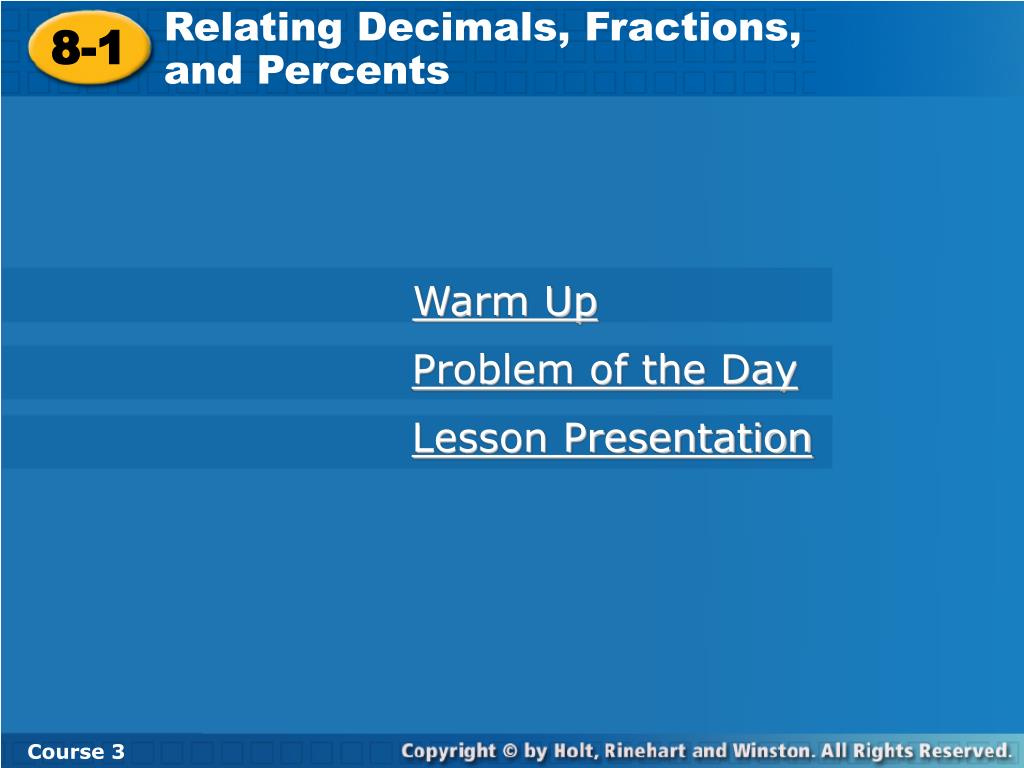 8-1

Relating Decimals, Fractions, and Percents

Warm Up

Problem of the Day

Lesson Presentation

Course 3

Copyright © by Holt, Rinehart and Winston. All Rights Reserved.